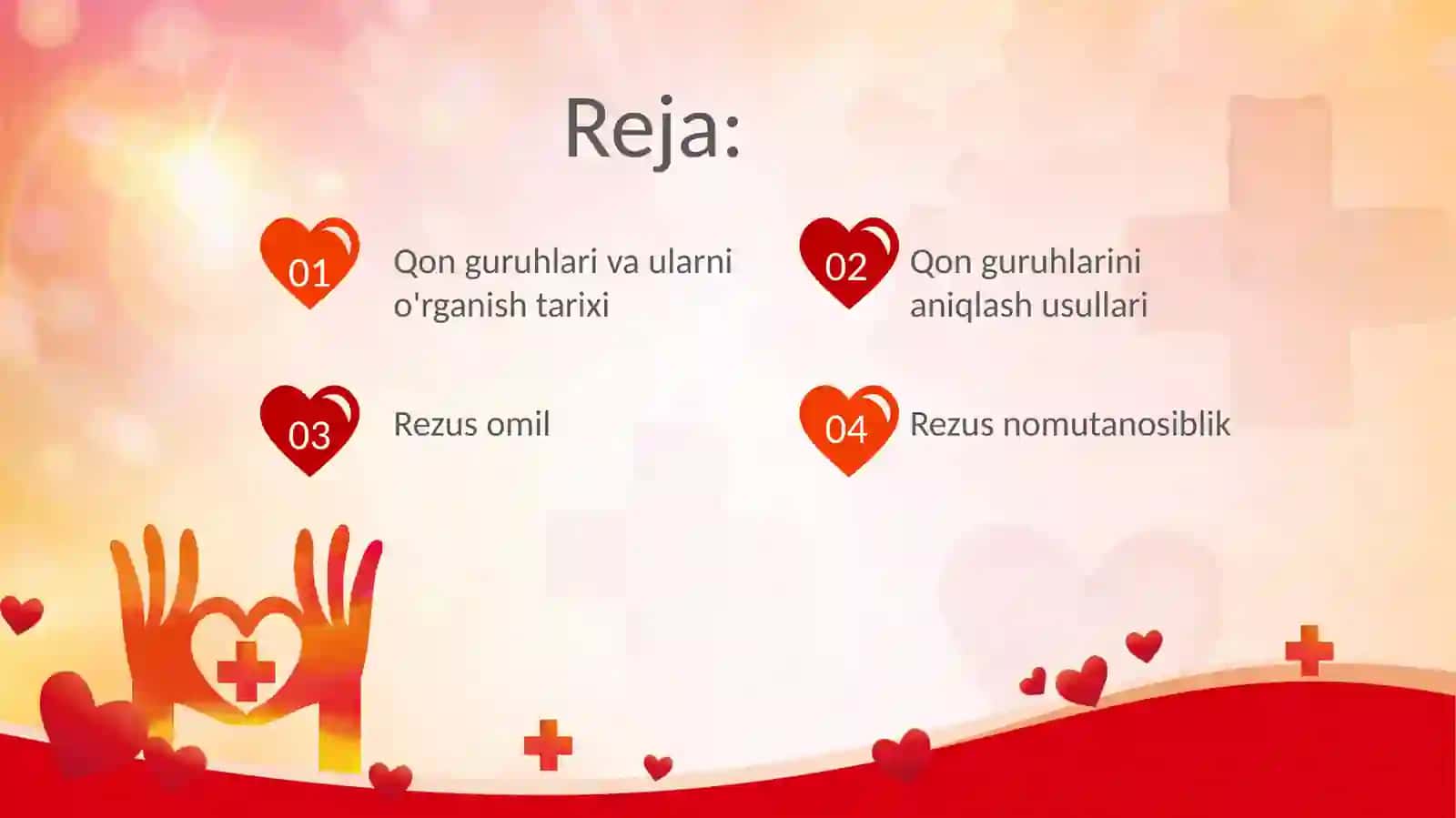 Reja:

01 Qon guruhlari va ularni o'rganish tarixi

02 Qon guruhlarini aniqlash usullari

03 Rezus omil

04 Rezus nomutanosiblik